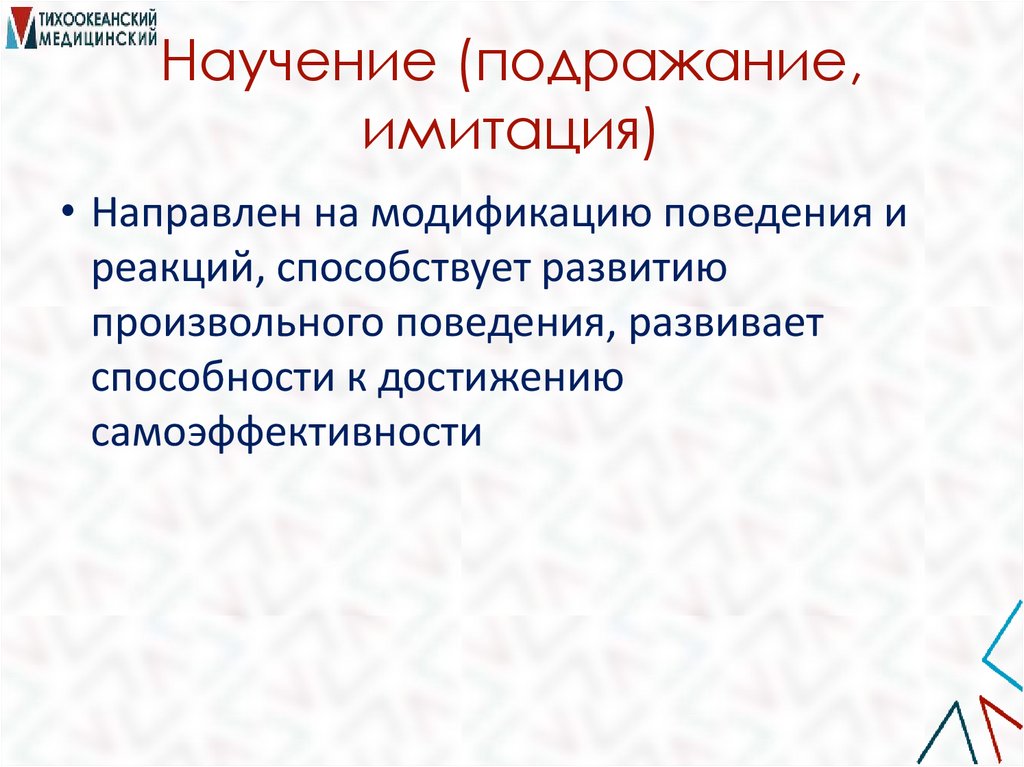 ТИХООКЕАНСКИЙ МЕДИЦИНСКИЙ

Научение (подражание, имитация)

• Направлен на модификацию поведения и реакций, способствует развитию произвольного поведения, развивает способности к достижению самоэффективности